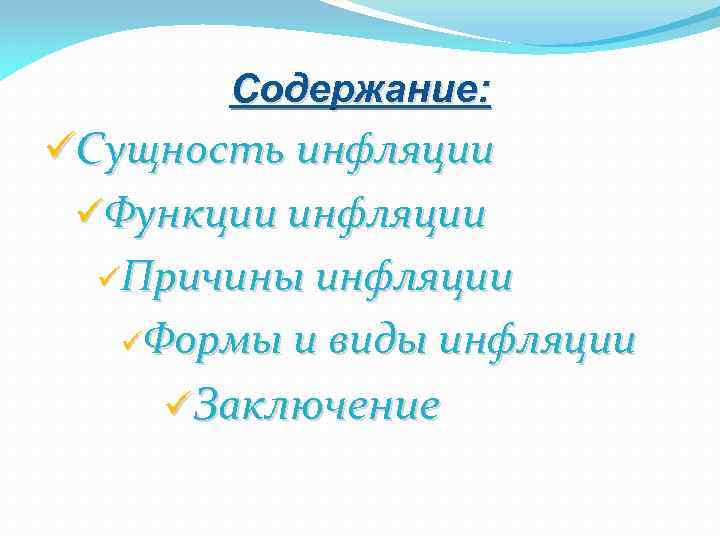 Содержание:

✓Сущность инфляции

✓Функции инфляции

✓Причины инфляции

✓Формы и виды инфляции

✓Заключение